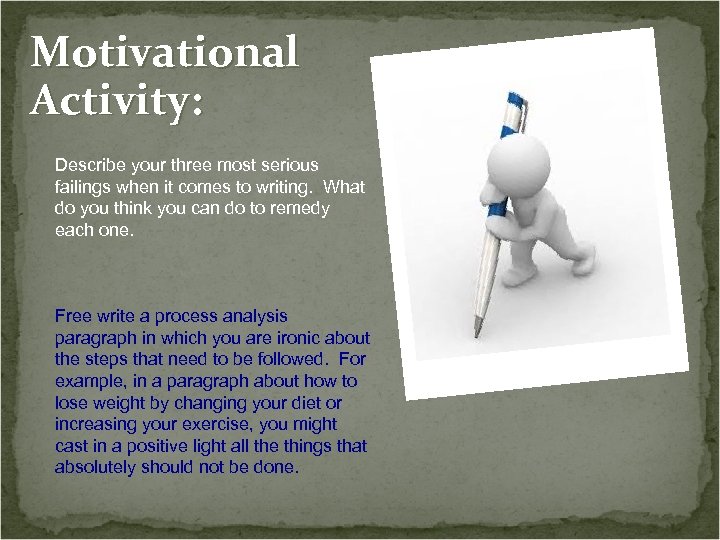 Motivational Activity:

Describe your three most serious failings when it comes to writing. What do you think you can do to remedy each one.

Free write a process analysis paragraph in which you are ironic about the steps that need to be followed. For example, in a paragraph about how to lose weight by changing your diet or increasing your exercise, you might cast in a positive light all the things that absolutely should not be done.